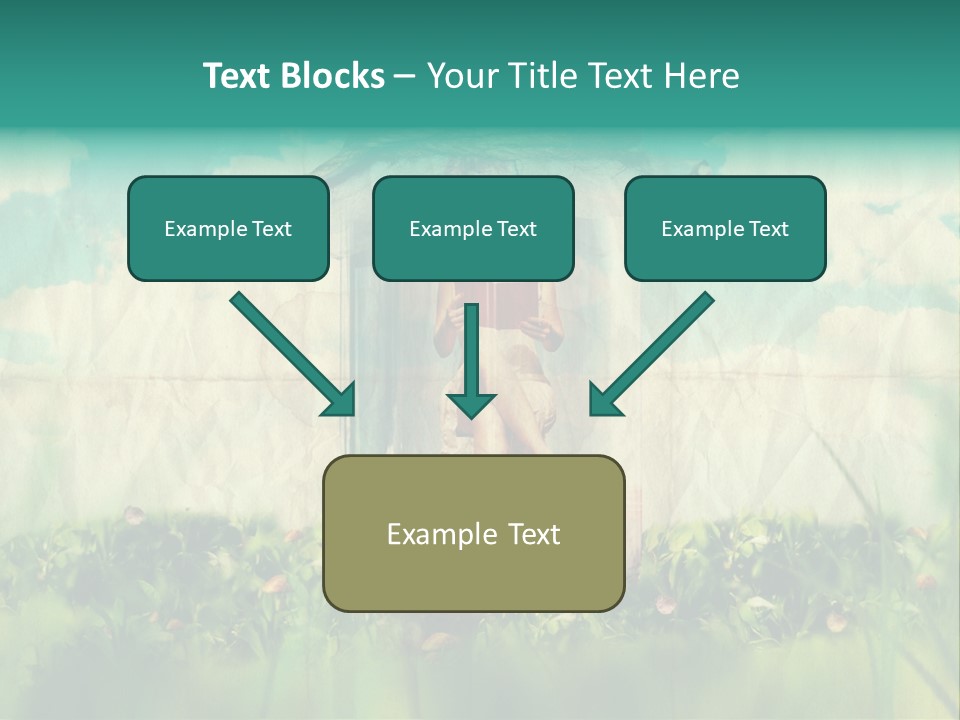 Text Blocks – Your Title Text Here

Example Text

Example Text

Example Text

Example Text